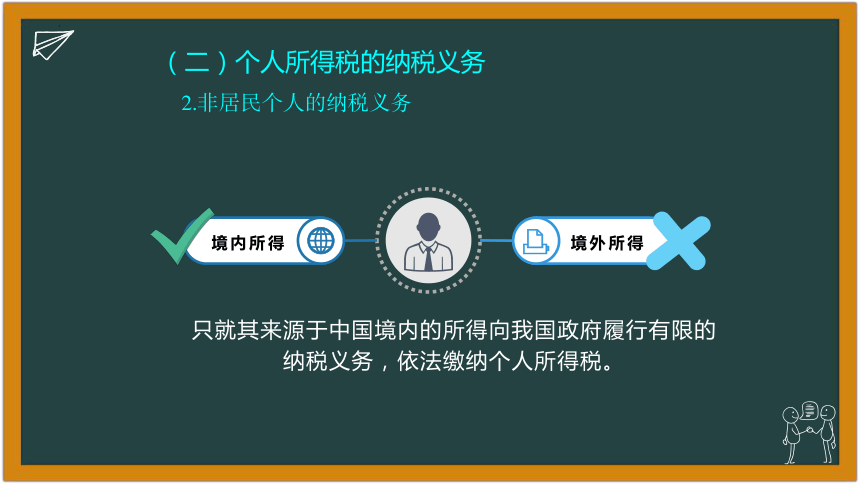 （二）个人所得税的纳税义务

2.非居民个人的纳税义务

境内所得

境外所得

只就其来源于中国境内的所得向我国政府履行有限的纳税义务，依法缴纳个人所得税。